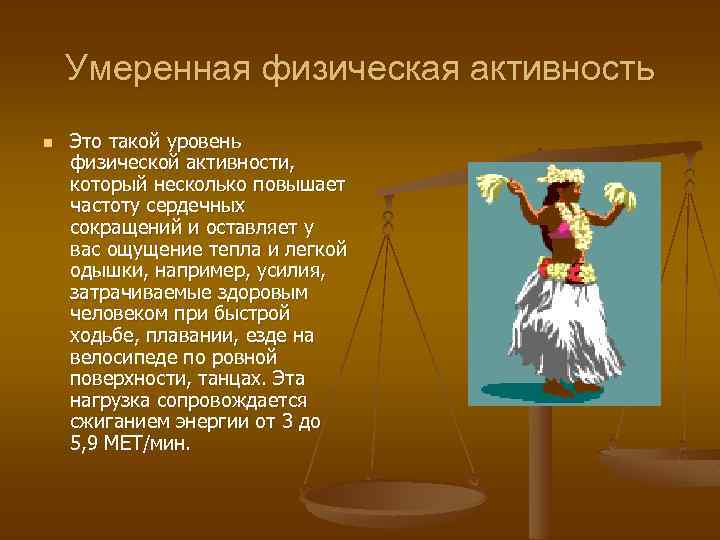 Умеренная физическая активность

Это такой уровень физической активности, который несколько повышает частоту сердечных сокращений и оставляет у вас ощущение тепла и легкой одышки, например, усилия, затрачиваемые здоровым человеком при быстрой ходьбе, плавании, езде на велосипеде по ровной поверхности, танцах. Эта нагрузка сопровождается сжиганием энергии от 3 до 5,9 МЕТ/мин.